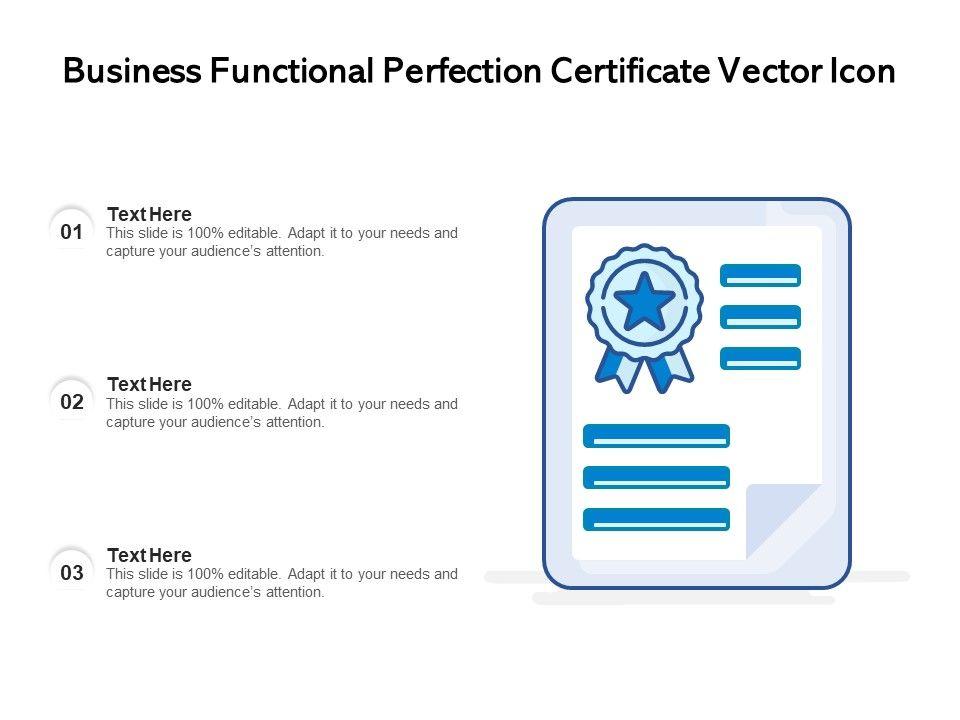 Business Functional Perfection Certificate Vector Icon

01
Text Here
This slide is 100% editable. Adapt it to your needs and capture your audience's attention.

02
Text Here
This slide is 100% editable. Adapt it to your needs and capture your audience's attention.

03
Text Here
This slide is 100% editable. Adapt it to your needs and capture your audience's attention.